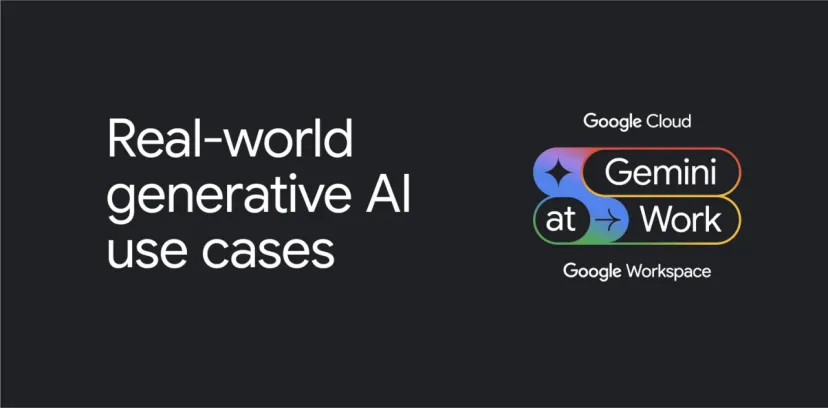 Real-world generative AI use cases

Google Cloud

Gemini

at → Work

Google Workspace